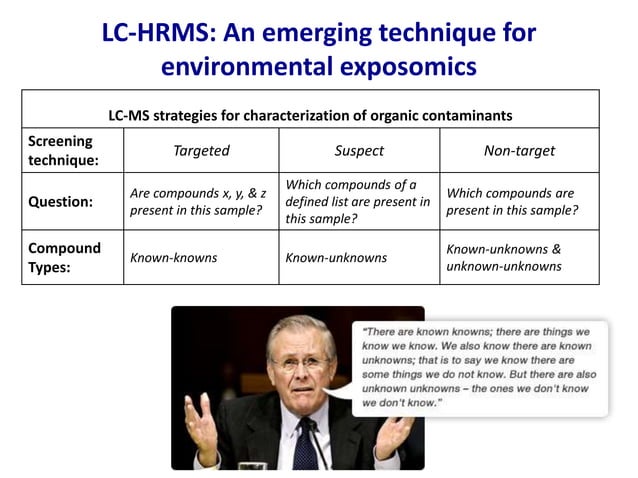 LC-HRMS: An emerging technique for environmental exposomics

| LC-MS strategies for characterization of organic contaminants | | | |
|---|---|---|---|
| Screening technique: | Targeted | Suspect | Non-target |
| Question: | Are compounds x, y, & z present in this sample? | Which compounds of a defined list are present in this sample? | Which compounds are present in this sample? |
| Compound Types: | Known-knowns | Known-unknowns | Known-unknowns & unknown-unknowns |

"There are known knowns; there are things we know we know. We also know there are known unknowns; that is to say we know there are some things we do not know. But there are also unknown unknowns – the ones we don't know we don't know."